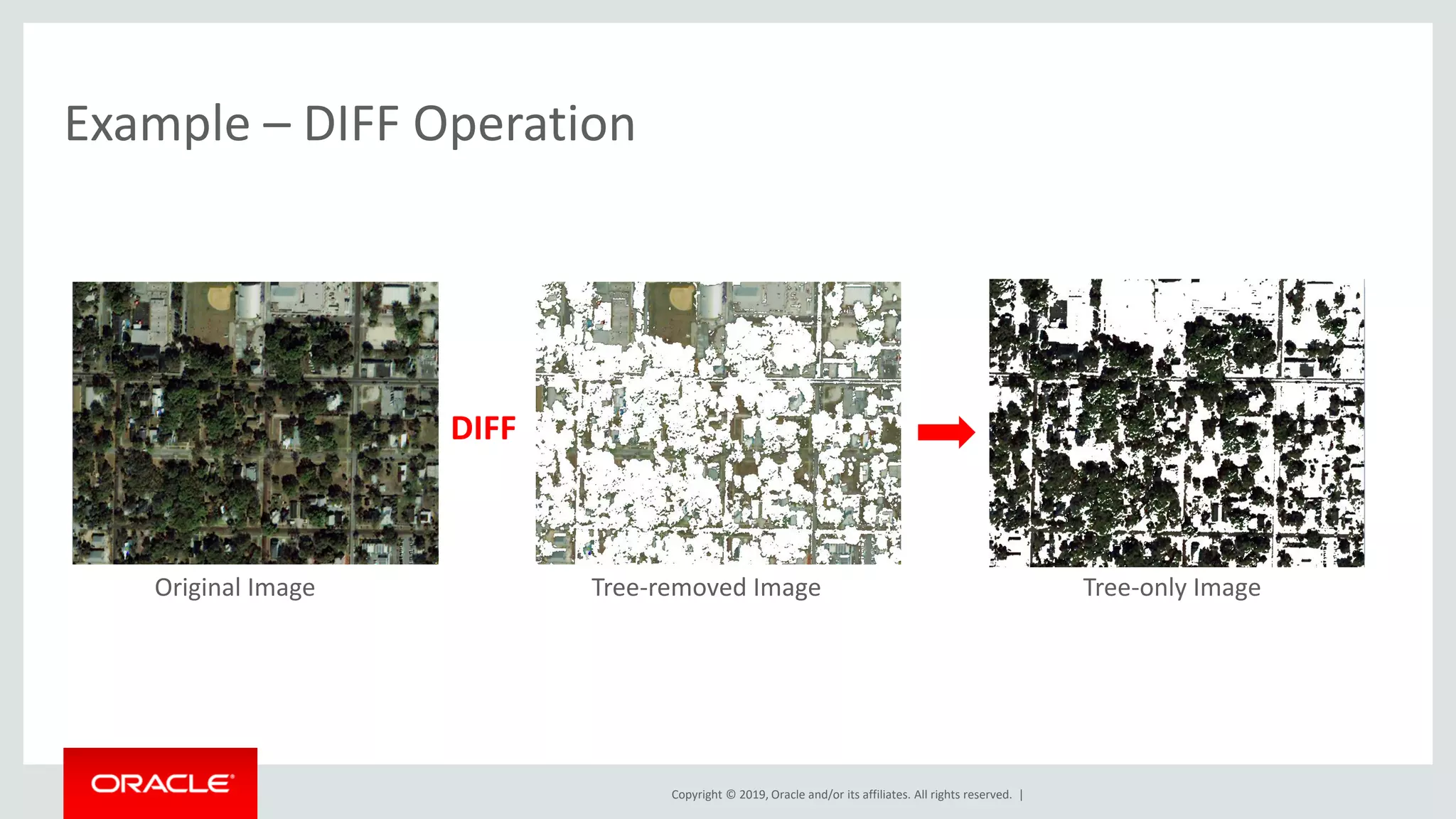 Example – DIFF Operation

DIFF

Original Image

Tree-removed Image

Tree-only Image

ORACLE

Copyright © 2019, Oracle and/or its affiliates. All rights reserved. |